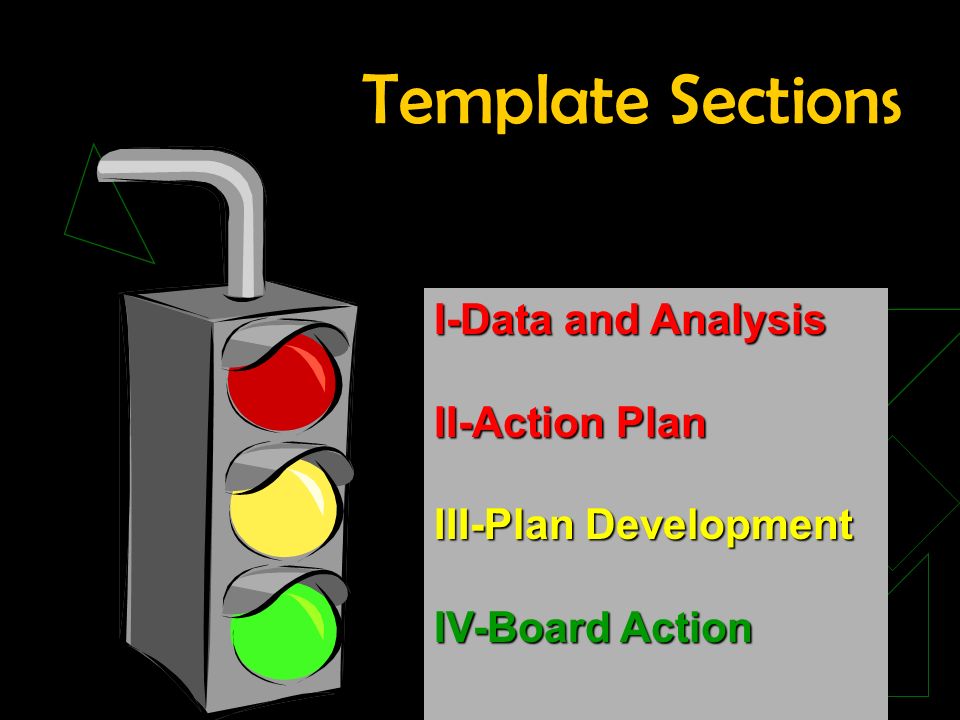 Template Sections

I-Data and Analysis

II-Action Plan

III-Plan Development

IV-Board Action